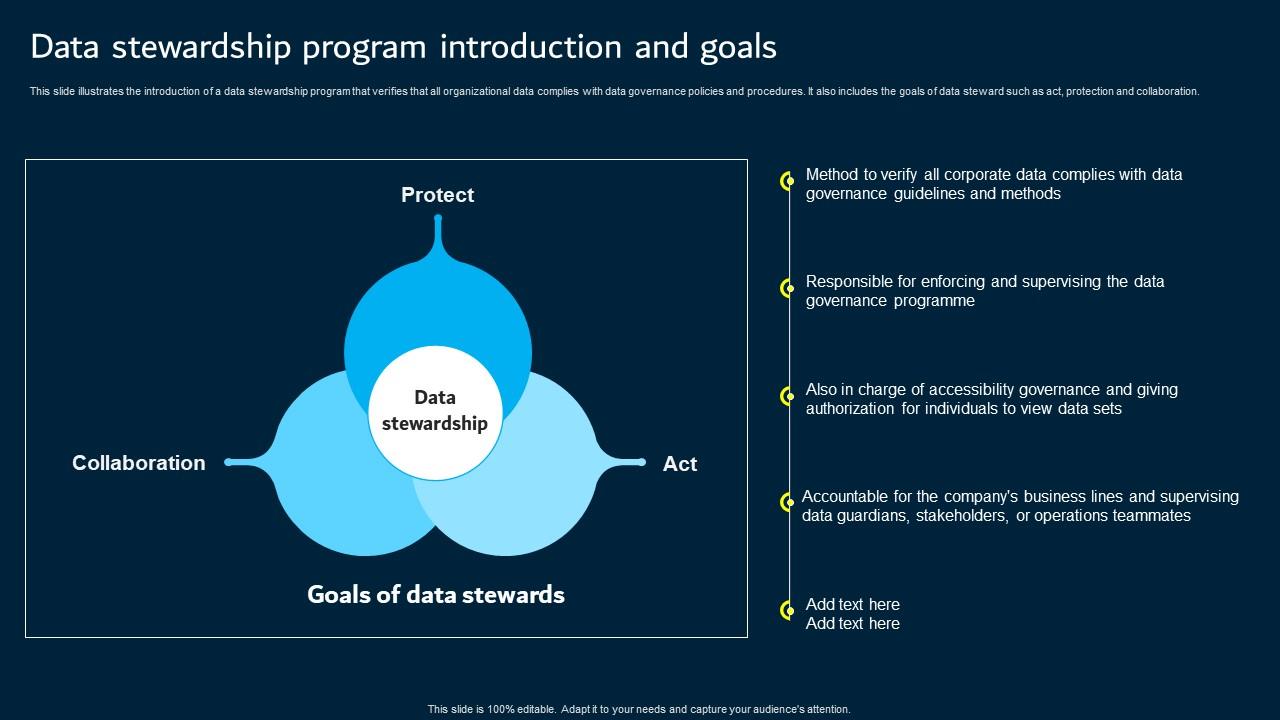 Data stewardship program introduction and goals

This slide illustrates the introduction of a data stewardship program that verifies that all organizational data complies with data governance policies and procedures. It also includes the goals of data steward such as act, protection and collaboration.

Protect

Data stewardship

Collaboration

Act

Goals of data stewards

Method to verify all corporate data complies with data governance guidelines and methods

Responsible for enforcing and supervising the data governance programme

Also in charge of accessibility governance and giving authorization for individuals to view data sets

Accountable for the company's business lines and supervising data guardians, stakeholders, or operations teammates

Add text here
Add text here

This slide is 100% editable. Adapt it to your needs and capture your audience's attention.